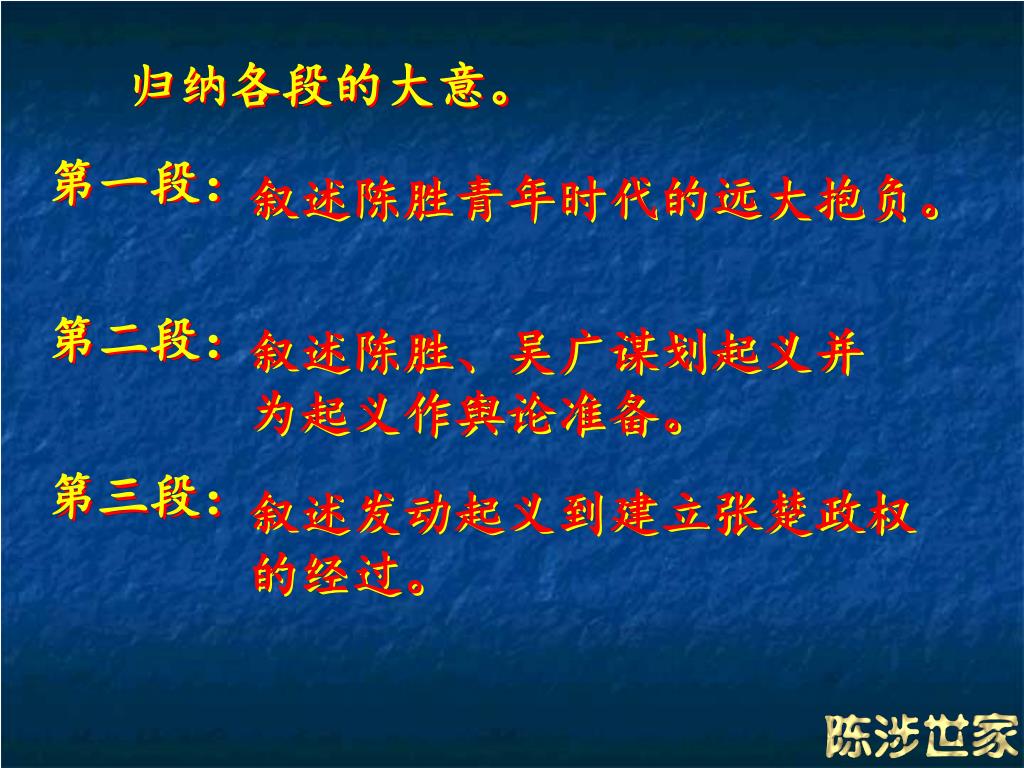 归纳各段的大意。

第一段：叙述陈胜青年时代的远大抱负。

第二段：叙述陈胜、吴广谋划起义并为起义作舆论准备。

第三段：叙述发动起义到建立张楚政权的经过。

陈涉世家